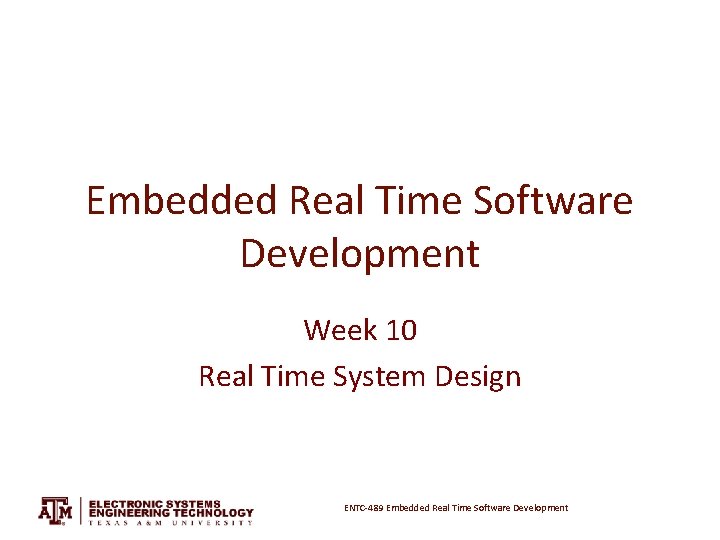 Embedded Real Time Software Development

Week 10

Real Time System Design

ATM ELECTRONIC SYSTEMS ENGINEERING TECHNOLOGY TEXAS A&M UNIVERSITY

ENTC-489 Embedded Real Time Software Development